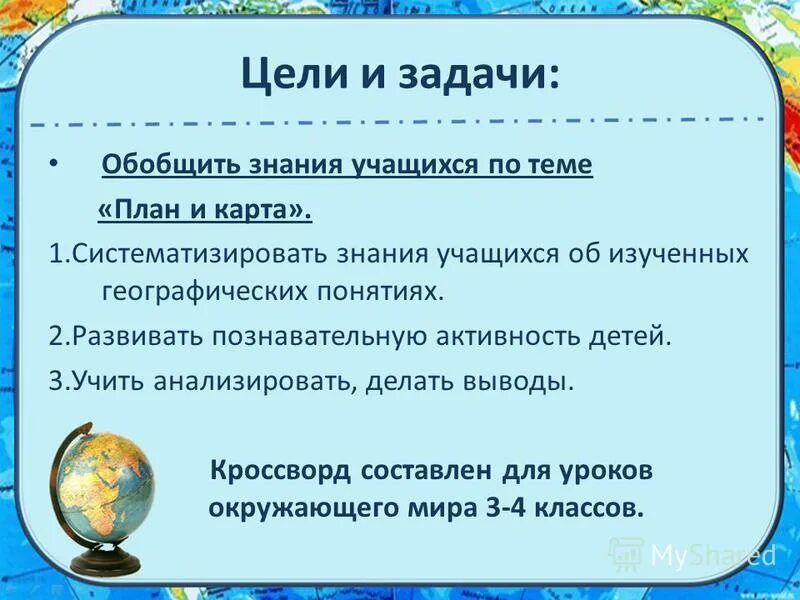 Цели и задачи:

• Обобщить знания учащихся по теме «План и карта».

1.Систематизировать знания учащихся об изученных географических понятиях.

2.Развивать познавательную активность детей.

3.Учить анализировать, делать выводы.

Кроссворд составлен для уроков окружающего мира 3-4 классов.

MyShared